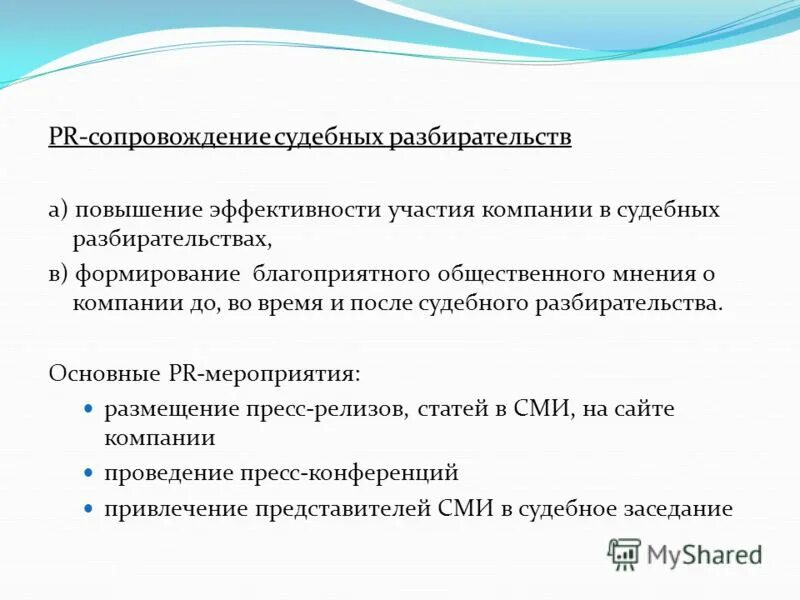 PR-сопровождение судебных разбирательств

а) повышение эффективности участия компании в судебных разбирательствах,
в) формирование благоприятного общественного мнения о компании до, во время и после судебного разбирательства.

Основные PR-мероприятия:

- размещение пресс-релизов, статей в СМИ, на сайте компании
- проведение пресс-конференций
- привлечение представителей СМИ в судебное заседание

MyShared